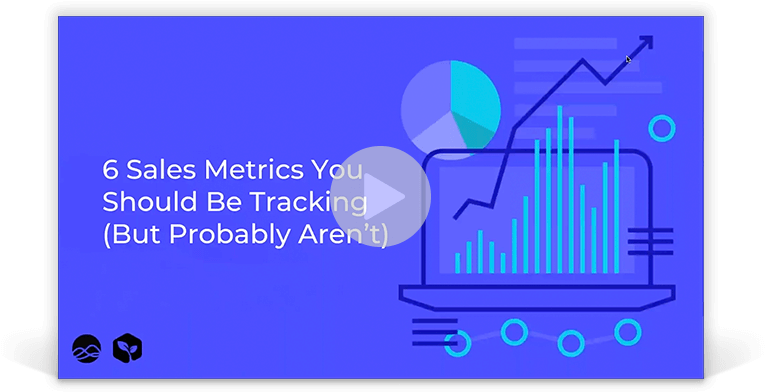 6 Sales Metrics You Should Be Tracking (But Probably Aren't)